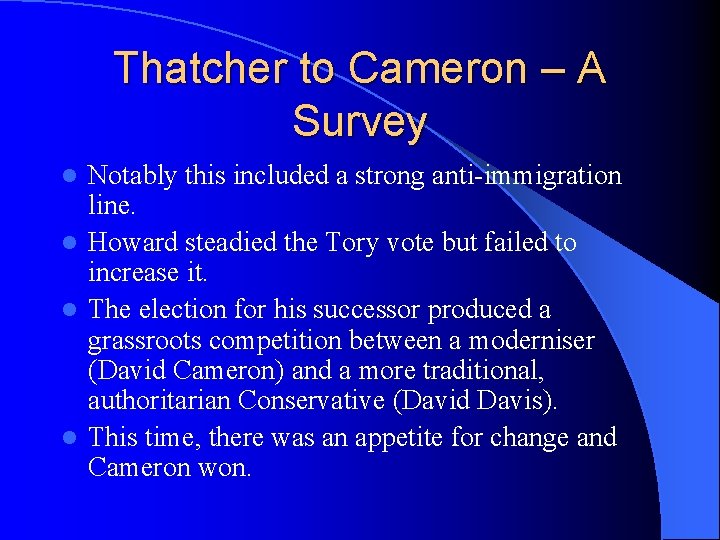 Thatcher to Cameron – A Survey

- Notably this included a strong anti-immigration line.
- Howard steadied the Tory vote but failed to increase it.
- The election for his successor produced a grassroots competition between a moderniser (David Cameron) and a more traditional, authoritarian Conservative (David Davis).
- This time, there was an appetite for change and Cameron won.